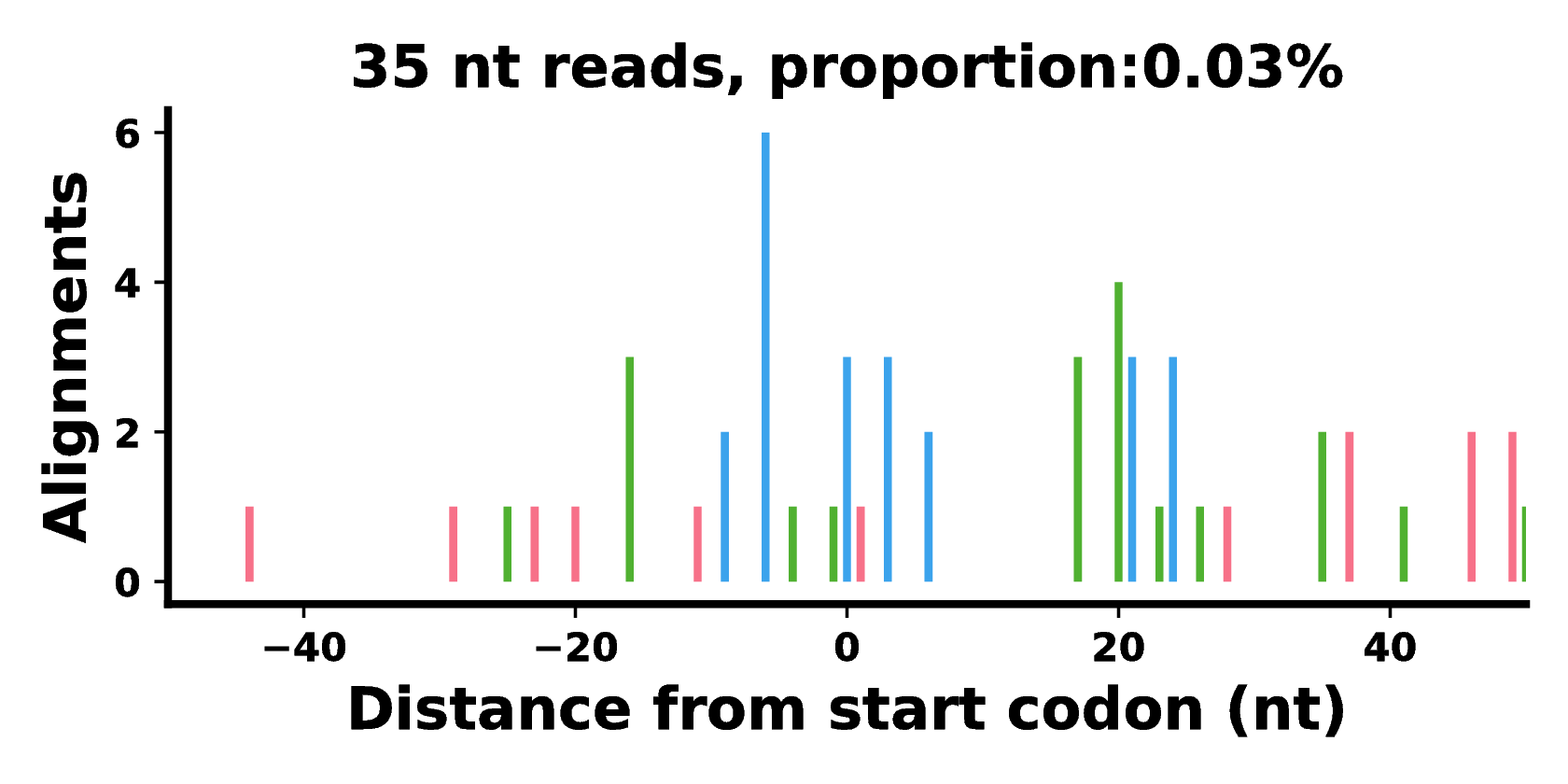 35 nt reads, proportion:0.03%

Alignments

6
4
2
0

−40
−20
0
20
40

Distance from start codon (nt)